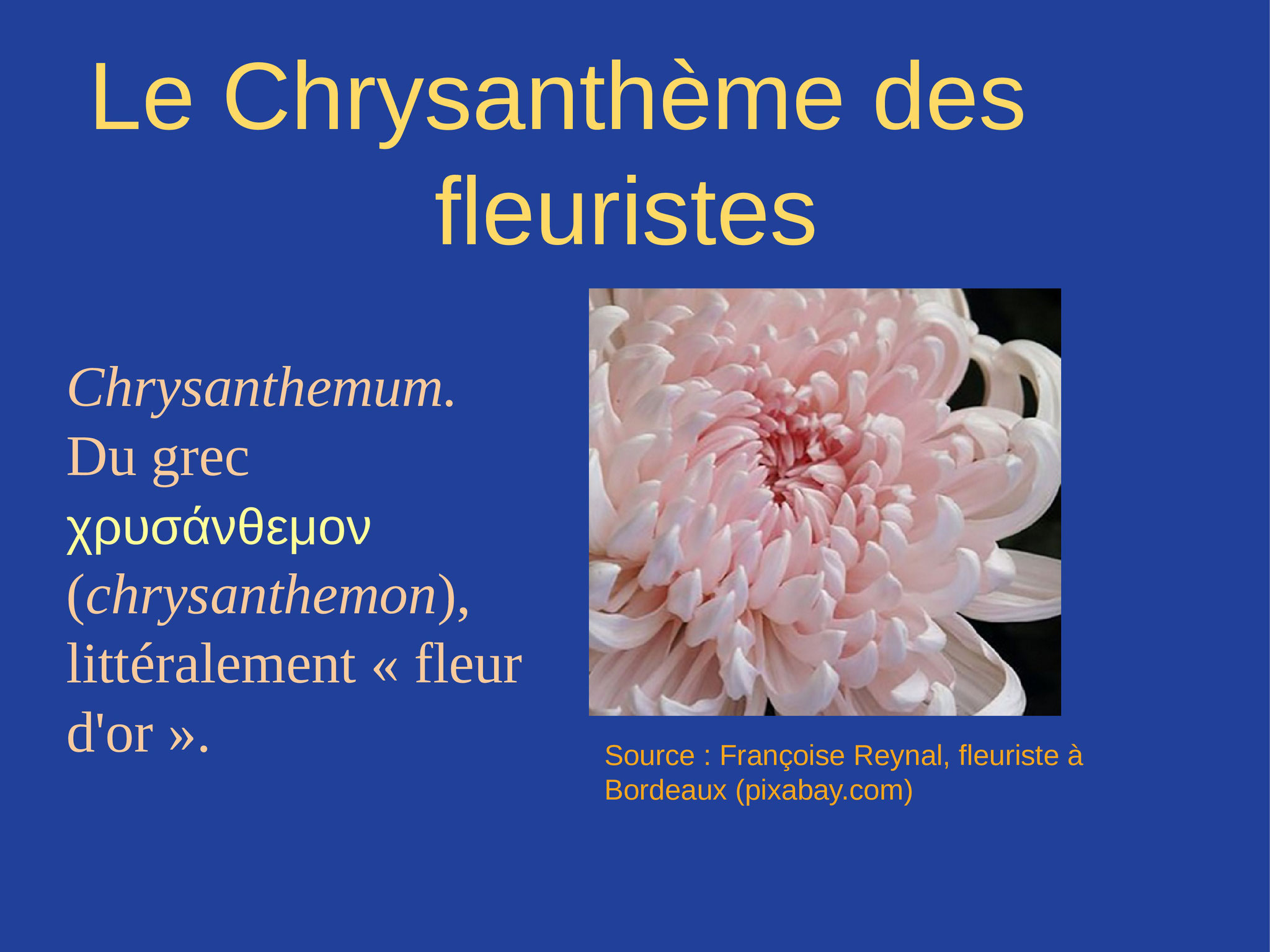 Le Chrysanthème des fleuristes

Chrysanthemum. Du grec χρυσάνθεμον (chrysanthemon), littéralement « fleur d'or ».

Source : Françoise Reynal, fleuriste à Bordeaux (pixabay.com)